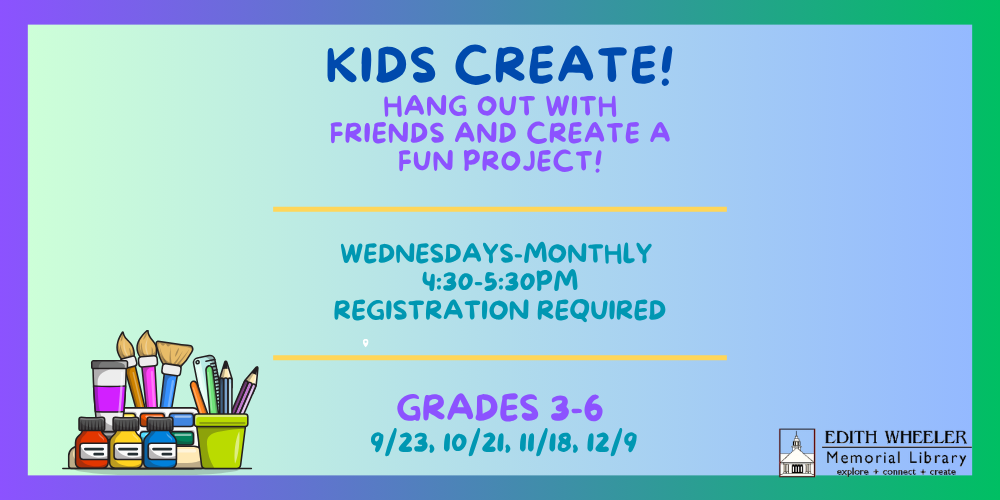 KIDS CREATE!
HANG OUT WITH FRIENDS AND CREATE A FUN PROJECT!

WEDNESDAYS-MONTHLY
4:30-5:30PM
REGISTRATION REQUIRED

GRADES 3-6
9/23, 10/21, 11/18, 12/9

EDITH WHEELER
Memorial Library
explore + connect + create